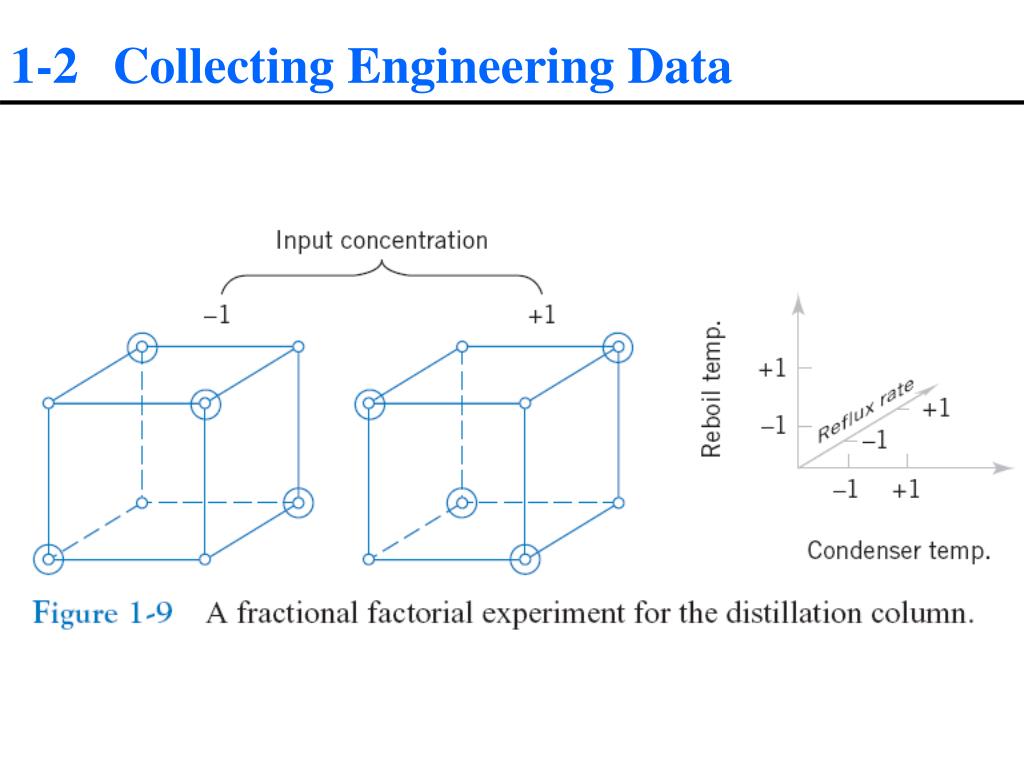 1-2 Collecting Engineering Data

Input concentration

−1

+1

Reboil temp.

+1

−1

Reflux rate

+1

−1

−1 +1

Condenser temp.

Figure 1-9 A fractional factorial experiment for the distillation column.